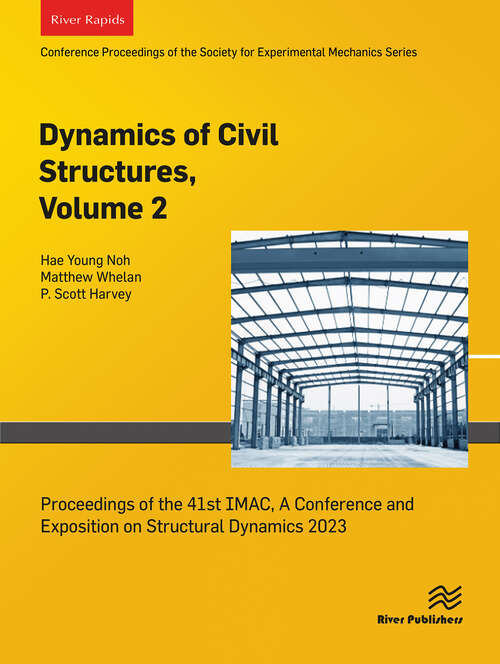 River Rapids

Conference Proceedings of the Society for Experimental Mechanics Series

Dynamics of Civil Structures, Volume 2

Hae Young Noh
Matthew Whelan
P. Scott Harvey

Proceedings of the 41st IMAC, A Conference and Exposition on Structural Dynamics 2023

River Publishers